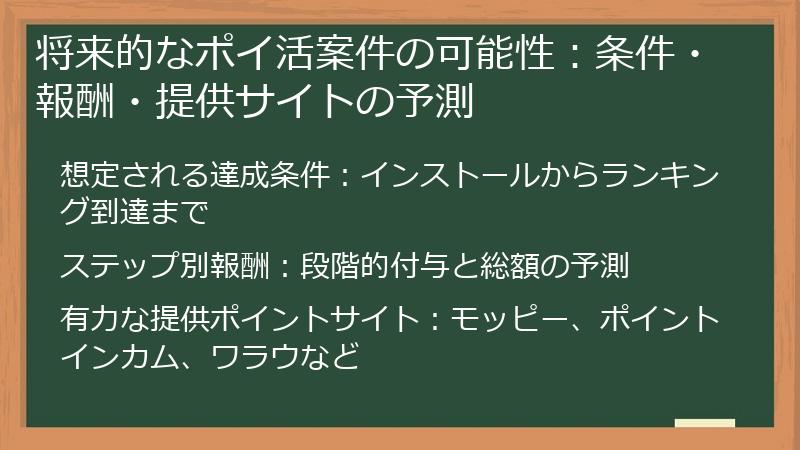 将来的なポイ活案件の可能性：条件・報酬・提供サイトの予測

想定される達成条件：インストールからランキング到達まで

ステップ別報酬：段階的付与と総額の予測

有力な提供ポイントサイト：モッピー、ポイントインカム、ワラウなど